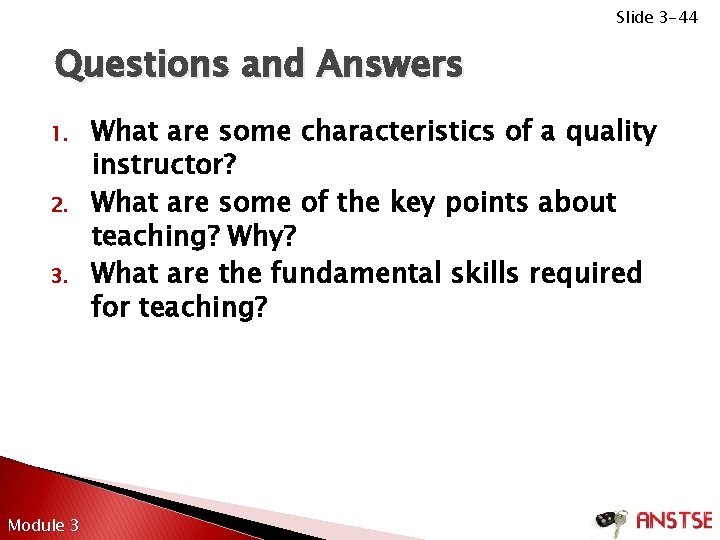 Slide 3-44

Questions and Answers

1. What are some characteristics of a quality instructor?
2. What are some of the key points about teaching? Why?
3. What are the fundamental skills required for teaching?

Module 3

ANSTSE